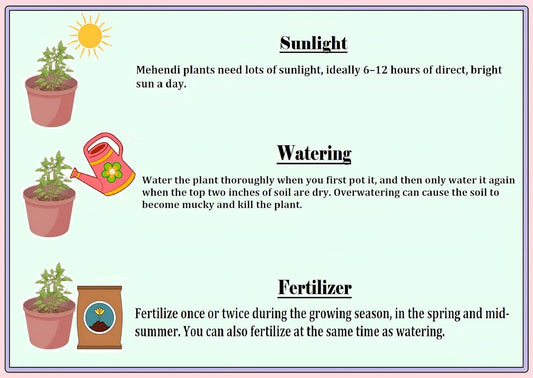 Sunlight

Mehendi plants need lots of sunlight, ideally 6–12 hours of direct, bright sun a day.

Watering

Water the plant thoroughly when you first pot it, and then only water it again when the top two inches of soil are dry. Overwatering can cause the soil to become mucky and kill the plant.

Fertilizer

Fertilize once or twice during the growing season, in the spring and mid-summer. You can also fertilize at the same time as watering.